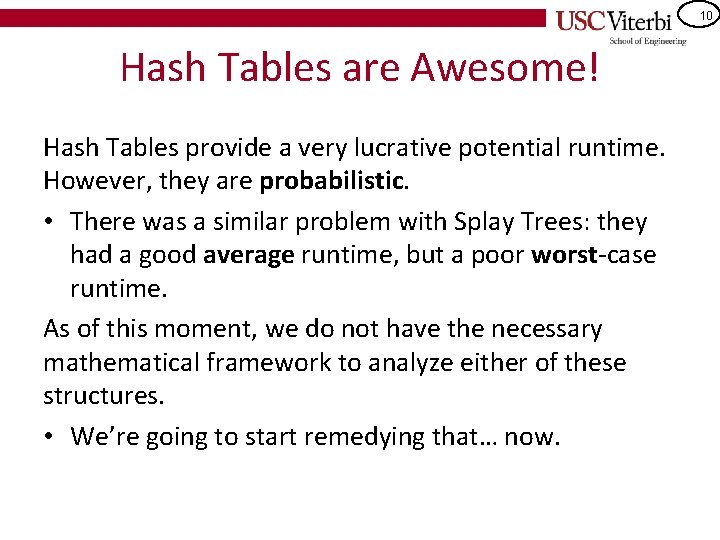 USC Viterbi
School of Engineering

10

Hash Tables are Awesome!

Hash Tables provide a very lucrative potential runtime. However, they are probabilistic.

• There was a similar problem with Splay Trees: they had a good average runtime, but a poor worst-case runtime.

As of this moment, we do not have the necessary mathematical framework to analyze either of these structures.

• We're going to start remedying that… now.